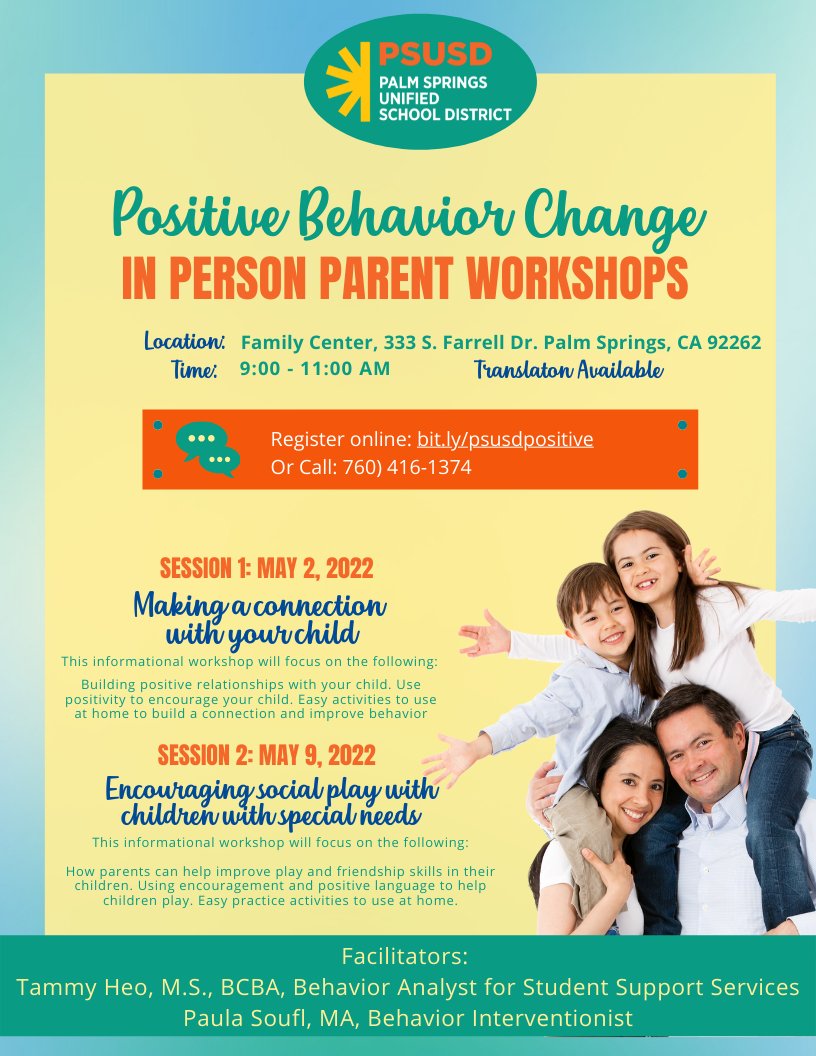 PSUSD
PALM SPRINGS UNIFIED SCHOOL DISTRICT

Positive Behavior Change
IN PERSON PARENT WORKSHOPS

Location: Family Center, 333 S. Farrell Dr. Palm Springs, CA 92262
Time: 9:00 - 11:00 AM Translaton Available

Register online: bit.ly/psusdpositive
Or Call: 760) 416-1374

SESSION 1: MAY 2, 2022
Making a connection with your child
This informational workshop will focus on the following:
Building positive relationships with your child. Use positivity to encourage your child. Easy activities to use at home to build a connection and improve behavior

SESSION 2: MAY 9, 2022
Encouraging social play with children with special needs
This informational workshop will focus on the following:
How parents can help improve play and friendship skills in their children. Using encouragement and positive language to help children play. Easy practice activities to use at home.

Facilitators:
Tammy Heo, M.S., BCBA, Behavior Analyst for Student Support Services
Paula Soufl, MA, Behavior Interventionist